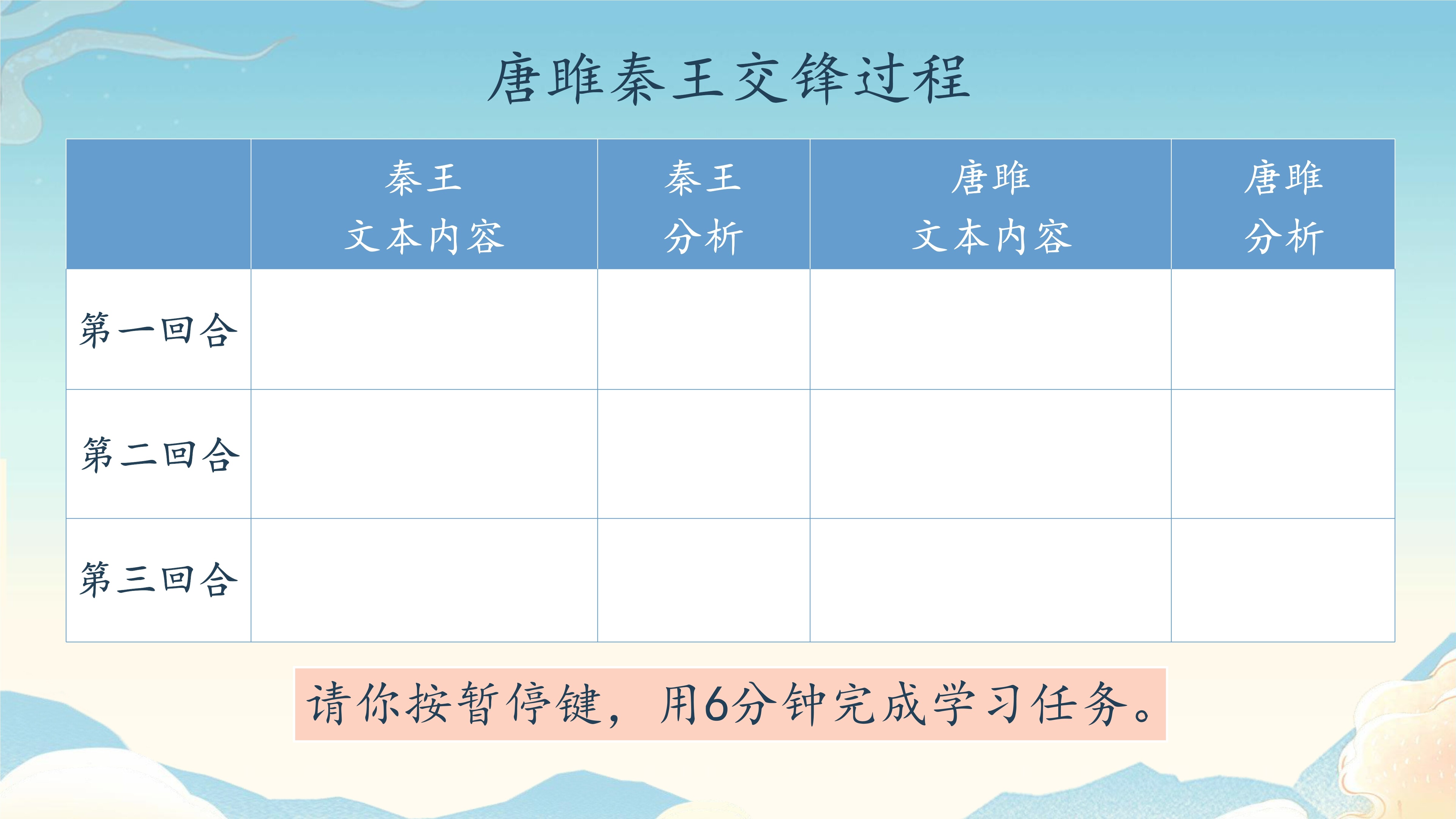 唐雎秦王交锋过程

| | 秦王 文本内容 | 秦王 分析 | 唐雎 文本内容 | 唐雎 分析 |
|---|---|---|---|---|
| 第一回合 | | | | |
| 第二回合 | | | | |
| 第三回合 | | | | |

请你按暂停键，用6分钟完成学习任务。